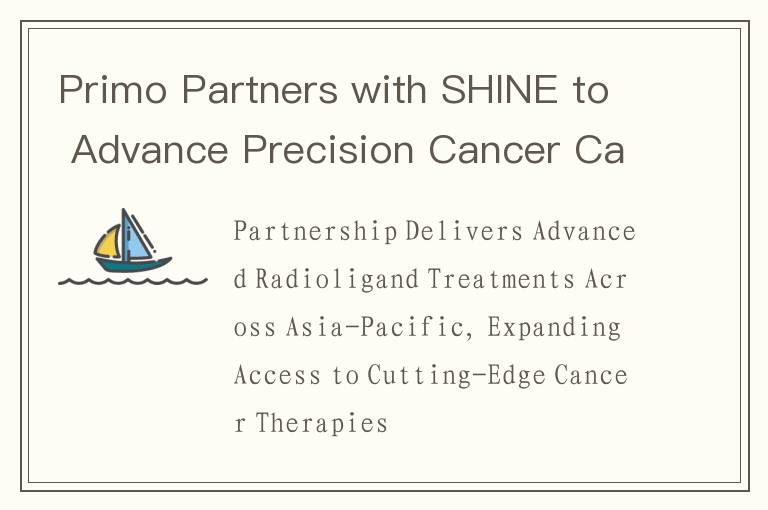 Primo Partners with SHINE to Advance Precision Cancer Ca

Partnership Delivers Advanced Radioligand Treatments Across Asia-Pacific, Expanding Access to Cutting-Edge Cancer Therapies